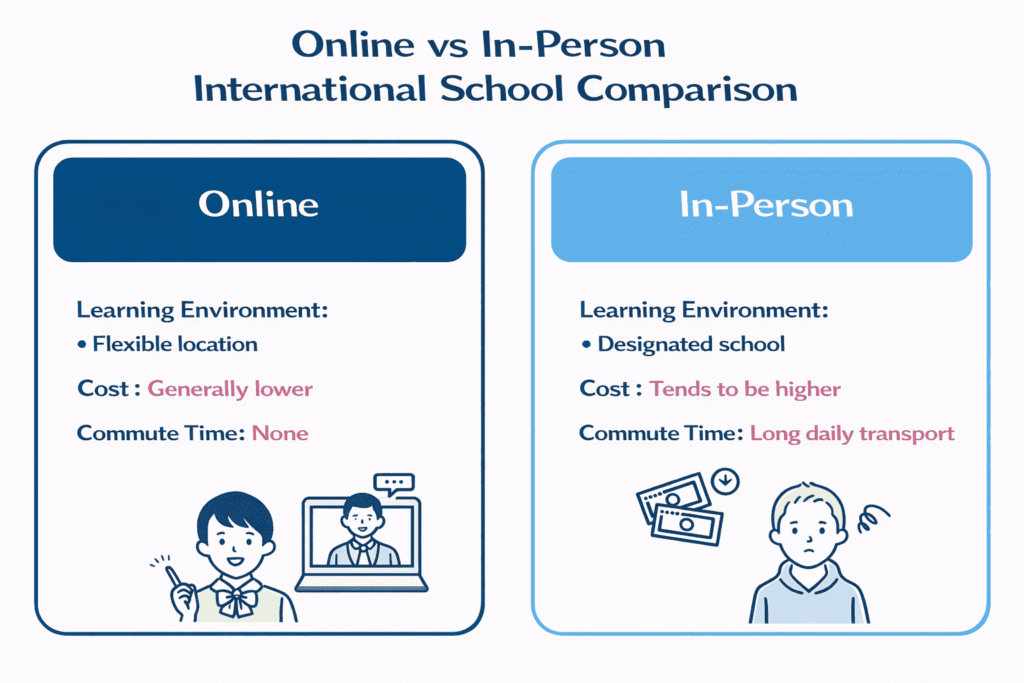 Online vs In-Person International School Comparison

Online

Learning Environment:
• Flexible location

Cost : Generally lower

Commute Time: None

In-Person

Learning Environment:
• Designated school

Cost : Tends to be higher

Commute Time: Long daily transport